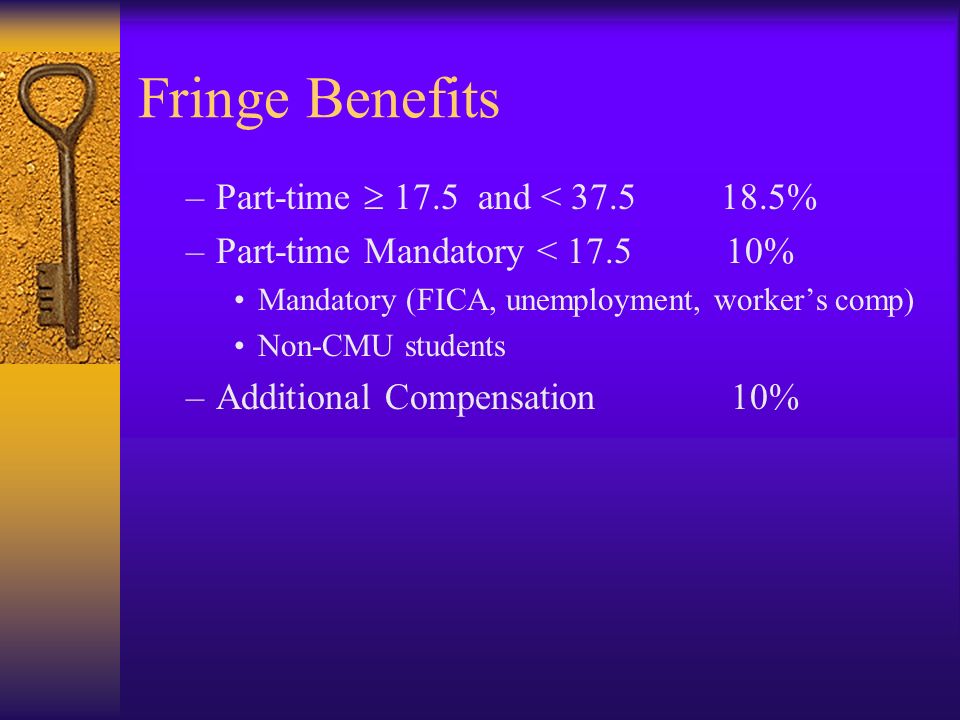 Fringe Benefits

– Part-time $\geq$ 17.5 and < 37.5 18.5%

– Part-time Mandatory < 17.5 10%

• Mandatory (FICA, unemployment, worker’s comp)

• Non-CMU students

– Additional Compensation 10%